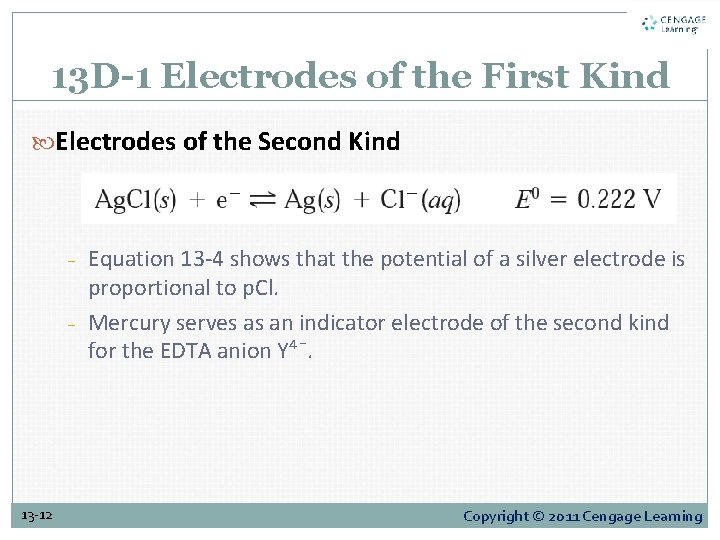 CENGAGE Learning

13D-1 Electrodes of the First Kind

Electrodes of the Second Kind

$AgCl(s) + e^- \rightleftharpoons Ag(s) + Cl^-(aq) \qquad E^0 = 0.222\ V$

- Equation 13-4 shows that the potential of a silver electrode is proportional to pCl.
- Mercury serves as an indicator electrode of the second kind for the EDTA anion $Y^{4-}$.

13-12

Copyright © 2011 Cengage Learning